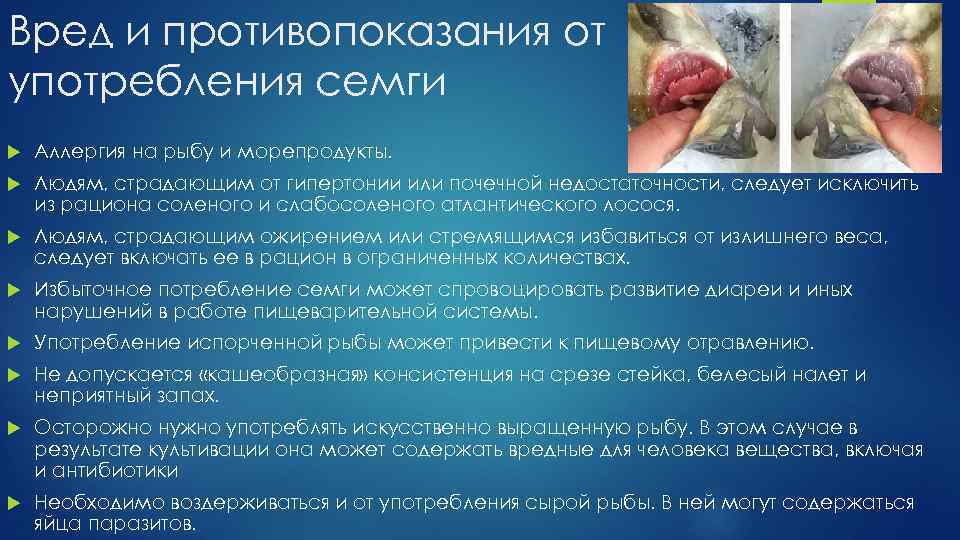 Вред и противопоказания от употребления семги

Аллергия на рыбу и морепродукты.

Людям, страдающим от гипертонии или почечной недостаточности, следует исключить из рациона соленого и слабосоленого атлантического лосося.

Людям, страдающим ожирением или стремящимся избавиться от излишнего веса, следует включать ее в рацион в ограниченных количествах.

Избыточное потребление семги может спровоцировать развитие диареи и иных нарушений в работе пищеварительной системы.

Употребление испорченной рыбы может привести к пищевому отравлению.

Не допускается «кашеобразная» консистенция на срезе стейка, белесый налет и неприятный запах.

Осторожно нужно употреблять искусственно выращенную рыбу. В этом случае в результате культивации она может содержать вредные для человека вещества, включая и антибиотики

Необходимо воздерживаться и от употребления сырой рыбы. В ней могут содержаться яйца паразитов.